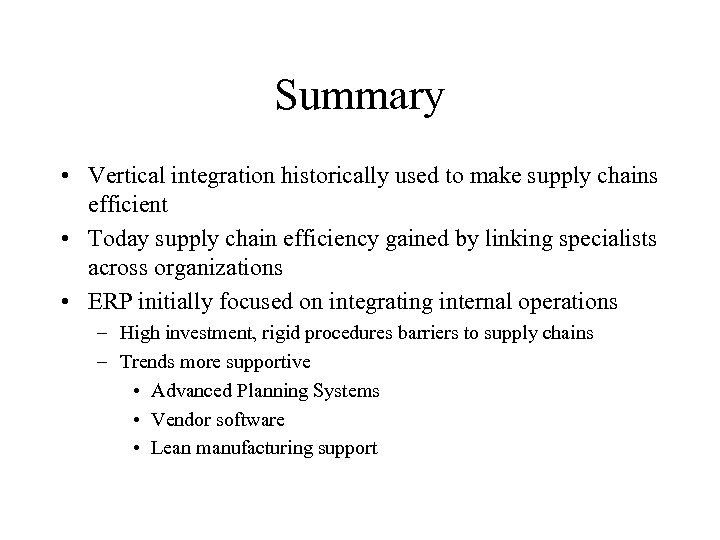 Summary

• Vertical integration historically used to make supply chains efficient
• Today supply chain efficiency gained by linking specialists across organizations
• ERP initially focused on integrating internal operations
– High investment, rigid procedures barriers to supply chains
– Trends more supportive
• Advanced Planning Systems
• Vendor software
• Lean manufacturing support